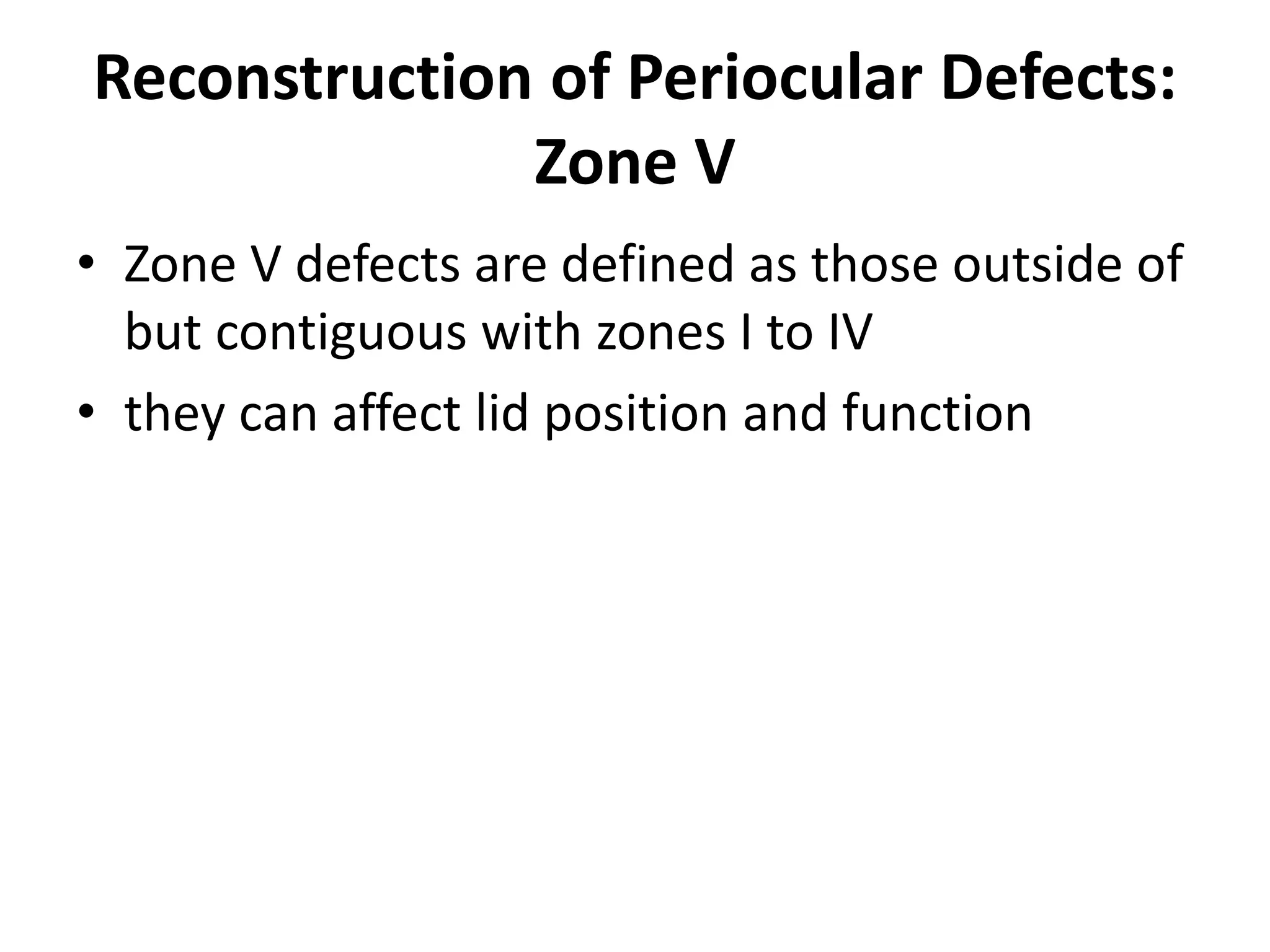 Reconstruction of Periocular Defects: Zone V

• Zone V defects are defined as those outside of but contiguous with zones I to IV
• they can affect lid position and function